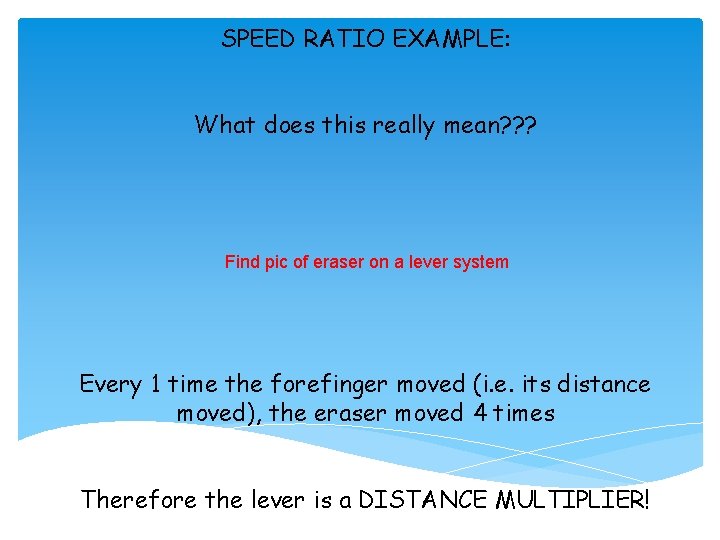 SPEED RATIO EXAMPLE:

What does this really mean???

Find pic of eraser on a lever system

Every 1 time the forefinger moved (i.e. its distance moved), the eraser moved 4 times

Therefore the lever is a DISTANCE MULTIPLIER!